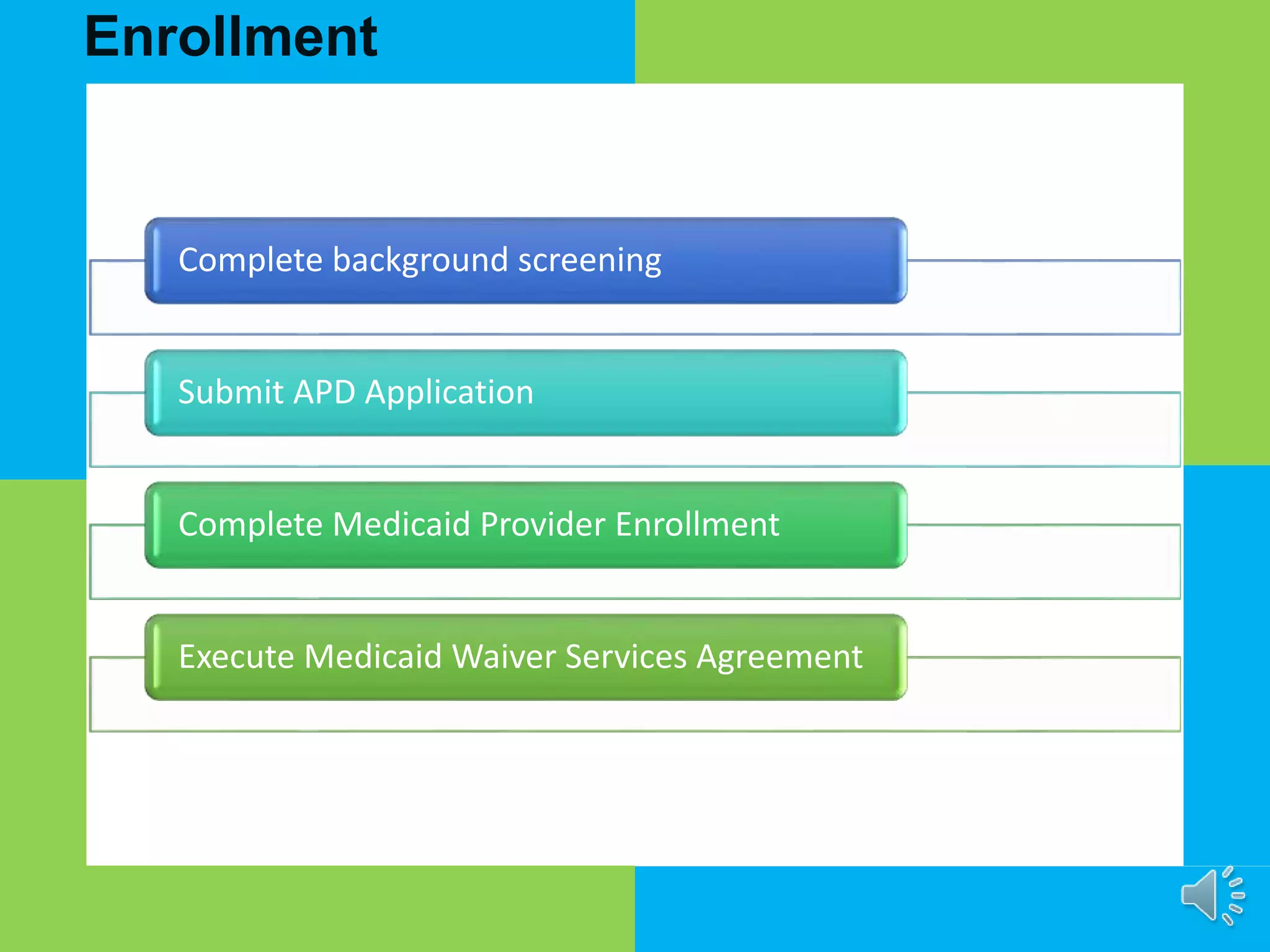 Enrollment

Complete background screening

Submit APD Application

Complete Medicaid Provider Enrollment

Execute Medicaid Waiver Services Agreement